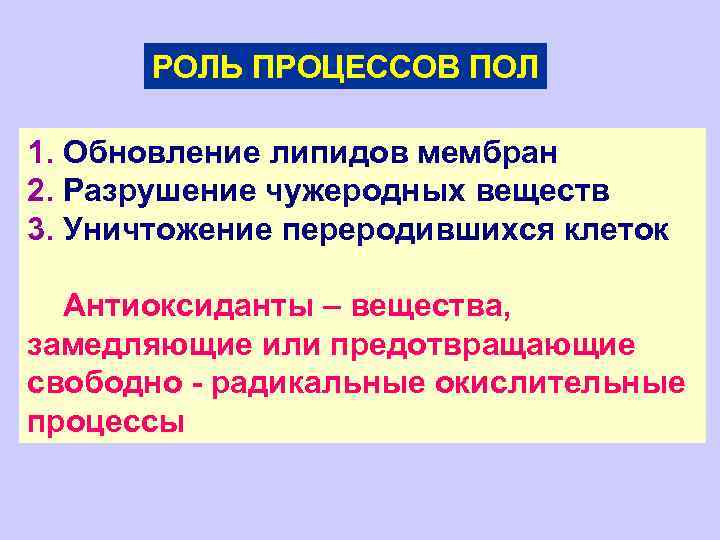 РОЛЬ ПРОЦЕССОВ ПОЛ

1. Обновление липидов мембран
2. Разрушение чужеродных веществ
3. Уничтожение переродившихся клеток

Антиоксиданты – вещества, замедляющие или предотвращающие свободно - радикальные окислительные процессы